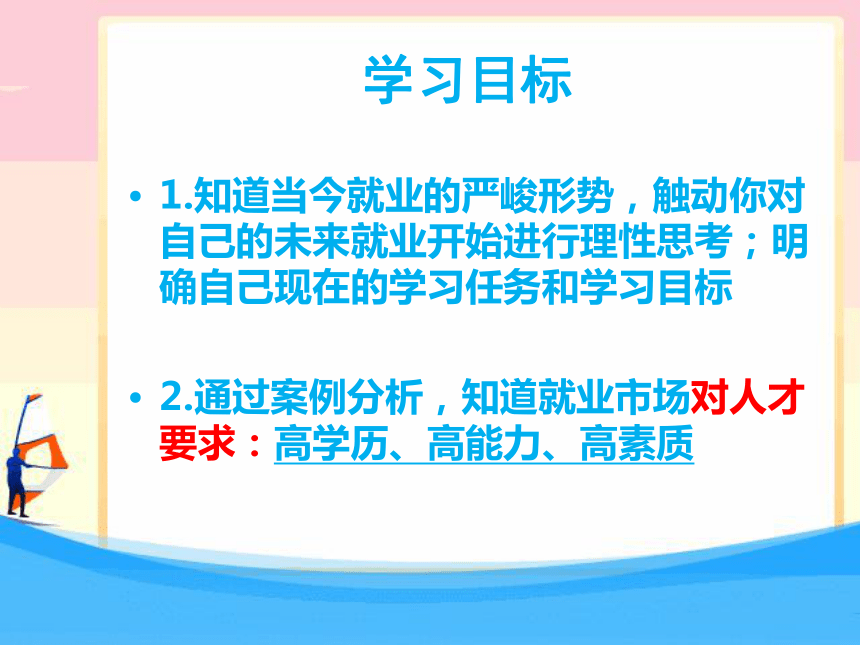 学习目标

• 1.知道当今就业的严峻形势，触动你对自己的未来就业开始进行理性思考；明确自己现在的学习任务和学习目标

• 2.通过案例分析，知道就业市场对人才要求：高学历、高能力、高素质